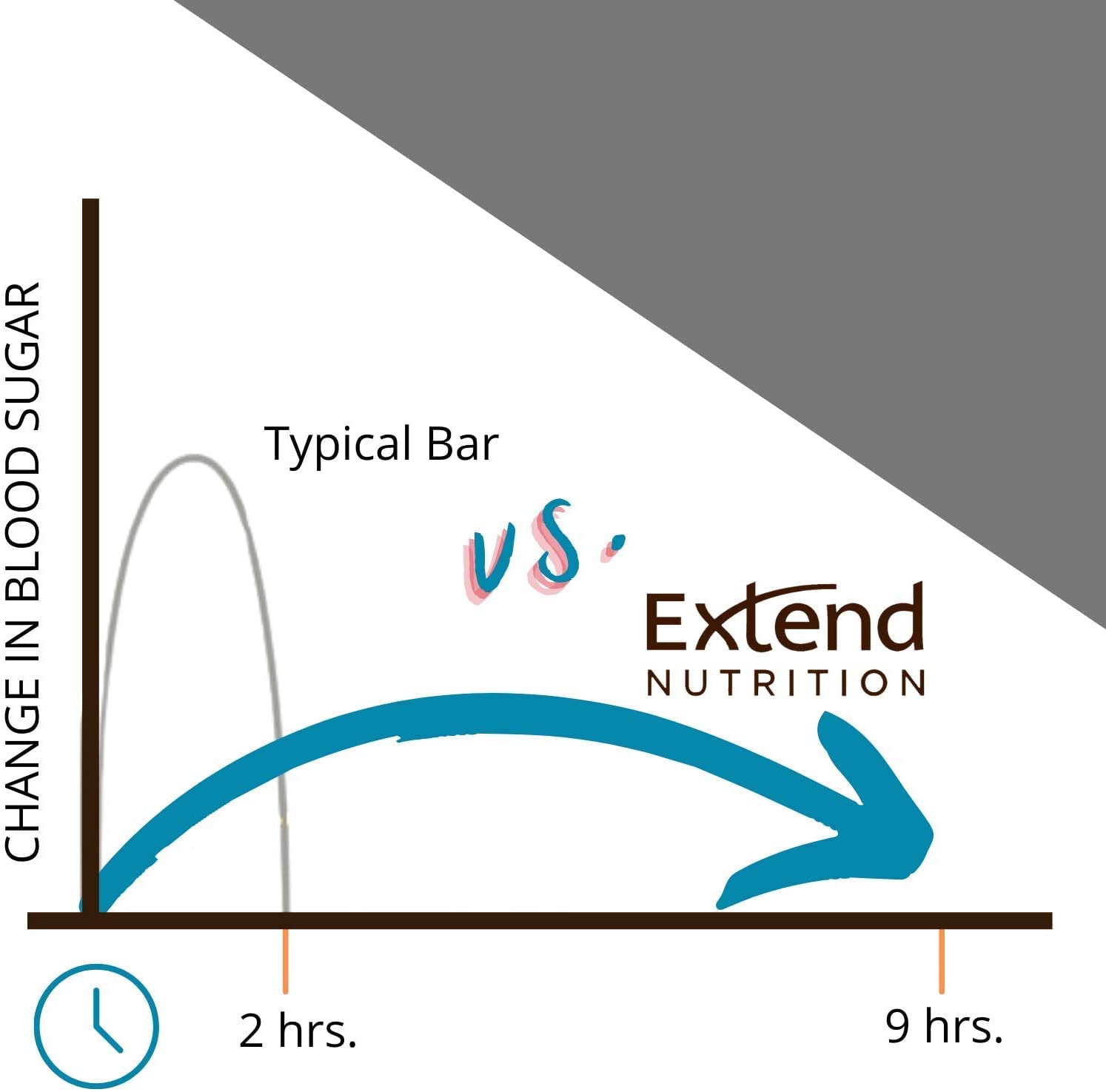 CHANGE IN BLOOD SUGAR

Typical Bar

vs.

Extend
NUTRITION

2 hrs.

9 hrs.